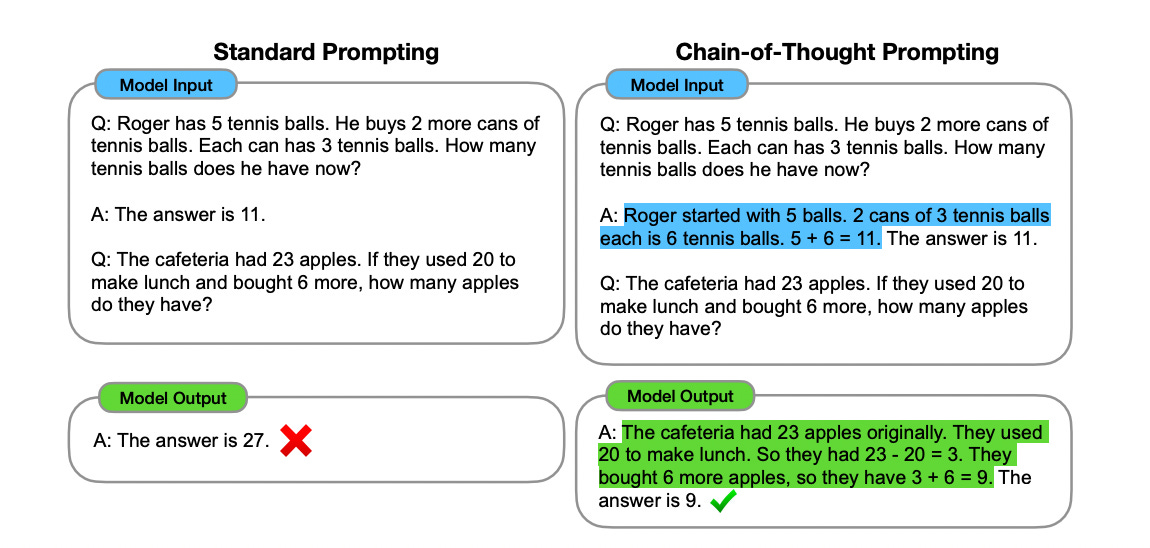 Standard Prompting

Model Input

Q: Roger has 5 tennis balls. He buys 2 more cans of tennis balls. Each can has 3 tennis balls. How many tennis balls does he have now?

A: The answer is 11.

Q: The cafeteria had 23 apples. If they used 20 to make lunch and bought 6 more, how many apples do they have?

Model Output

A: The answer is 27.

Chain-of-Thought Prompting

Model Input

Q: Roger has 5 tennis balls. He buys 2 more cans of tennis balls. Each can has 3 tennis balls. How many tennis balls does he have now?

A: Roger started with 5 balls. 2 cans of 3 tennis balls each is 6 tennis balls. 5 + 6 = 11. The answer is 11.

Q: The cafeteria had 23 apples. If they used 20 to make lunch and bought 6 more, how many apples do they have?

Model Output

A: The cafeteria had 23 apples originally. They used 20 to make lunch. So they had 23 - 20 = 3. They bought 6 more apples, so they have 3 + 6 = 9. The answer is 9.